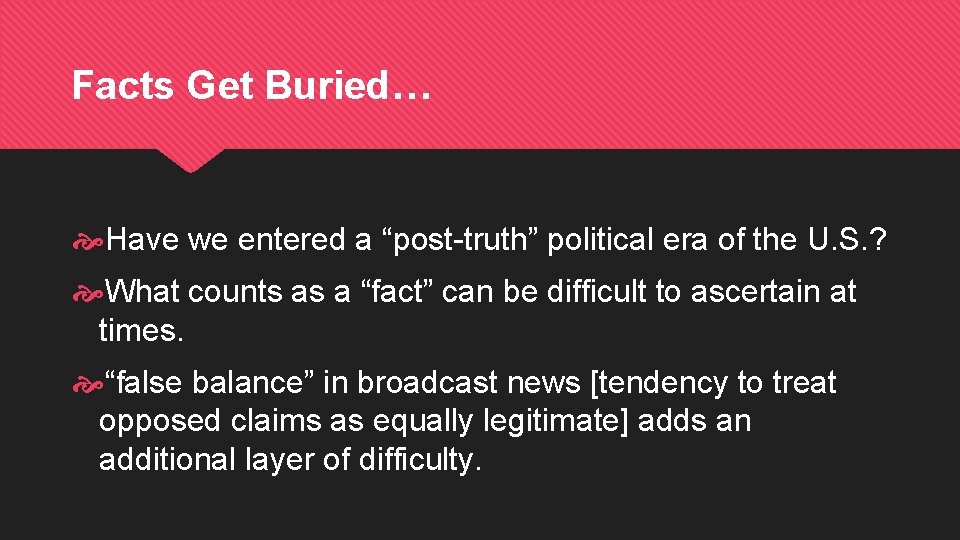 Facts Get Buried…

Have we entered a “post-truth” political era of the U.S.?

What counts as a “fact” can be difficult to ascertain at times.

“false balance” in broadcast news [tendency to treat opposed claims as equally legitimate] adds an additional layer of difficulty.